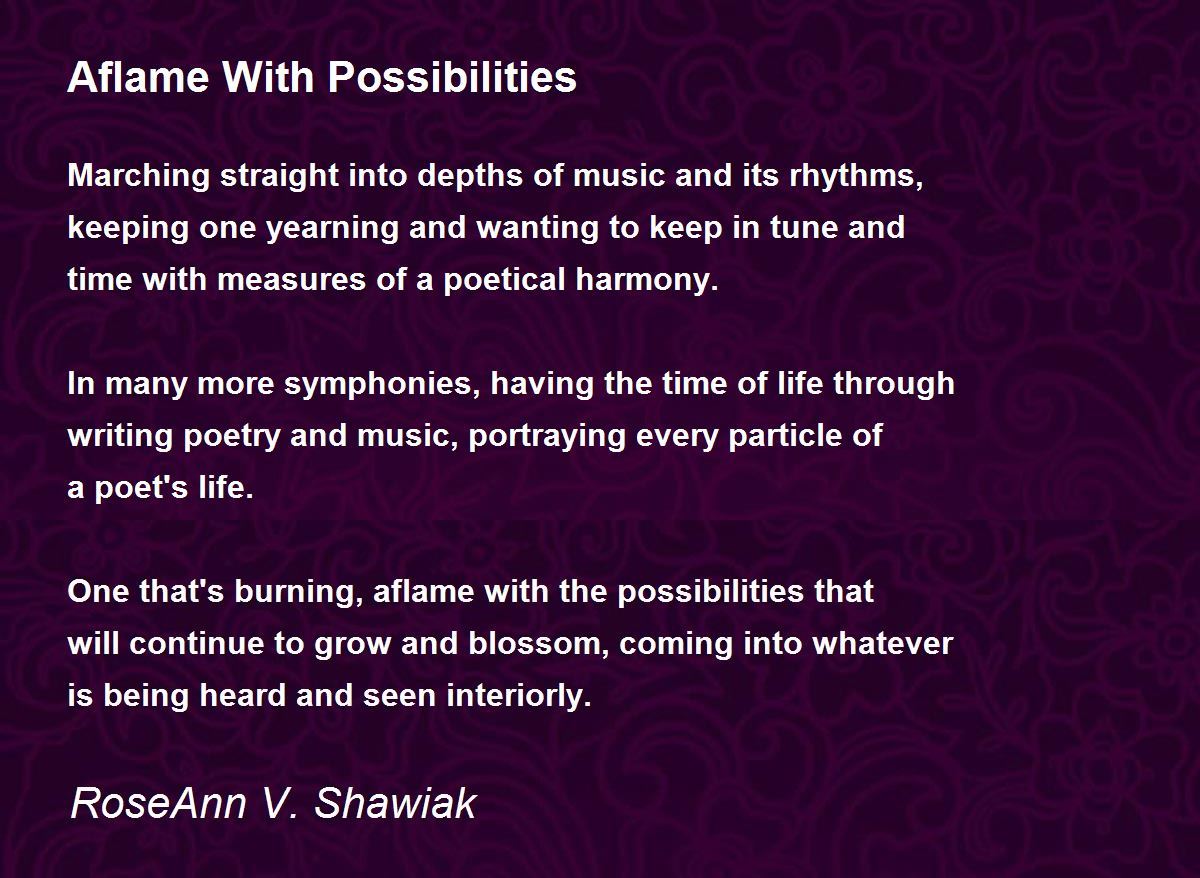 Aflame With Possibilities

Marching straight into depths of music and its rhythms,
keeping one yearning and wanting to keep in tune and
time with measures of a poetical harmony.

In many more symphonies, having the time of life through
writing poetry and music, portraying every particle of
a poet's life.

One that's burning, aflame with the possibilities that
will continue to grow and blossom, coming into whatever
is being heard and seen interiorly.

RoseAnn V. Shawiak